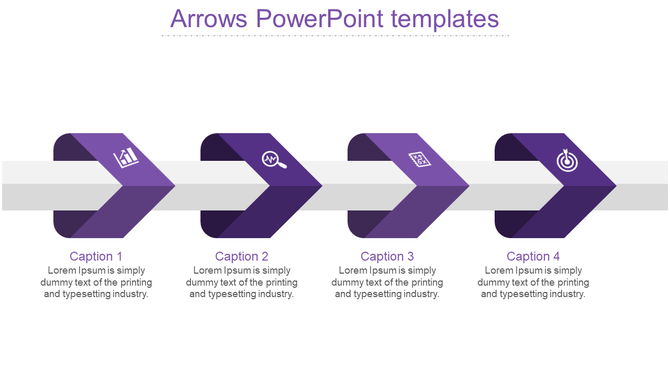 Arrows PowerPoint templates

Caption 1
Lorem Ipsum is simply dummy text of the printing and typesetting industry.

Caption 2
Lorem Ipsum is simply dummy text of the printing and typesetting industry.

Caption 3
Lorem Ipsum is simply dummy text of the printing and typesetting industry.

Caption 4
Lorem Ipsum is simply dummy text of the printing and typesetting industry.